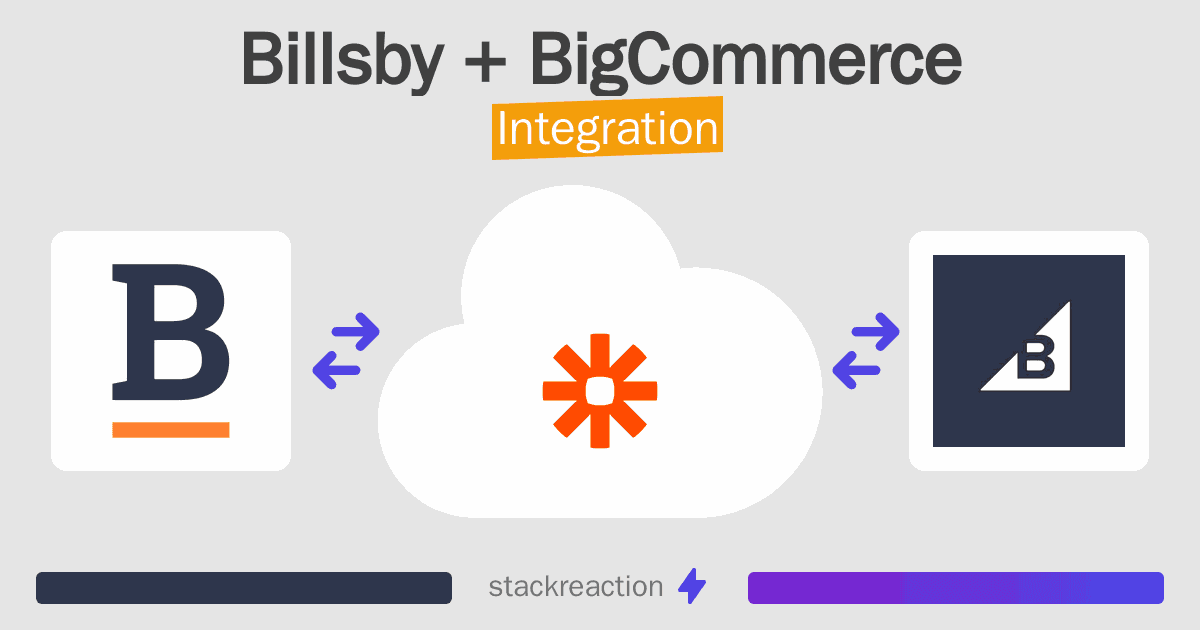 Billsby + BigCommerce
Integration

B

B

stackreaction